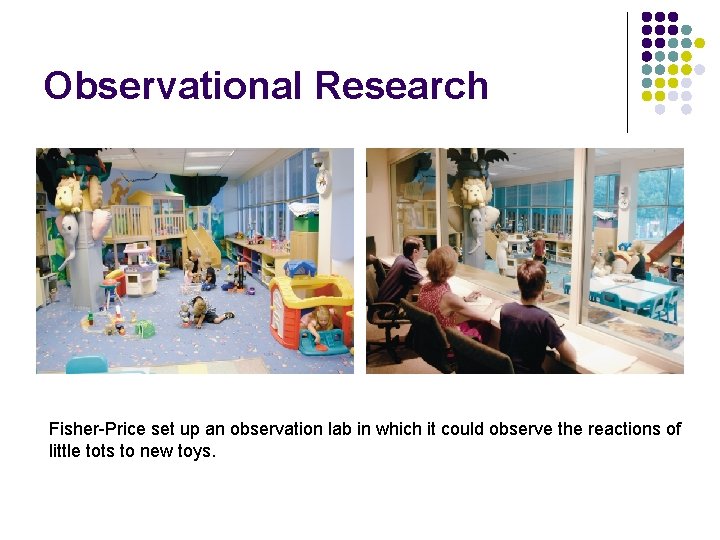 Observational Research

Fisher-Price set up an observation lab in which it could observe the reactions of little tots to new toys.